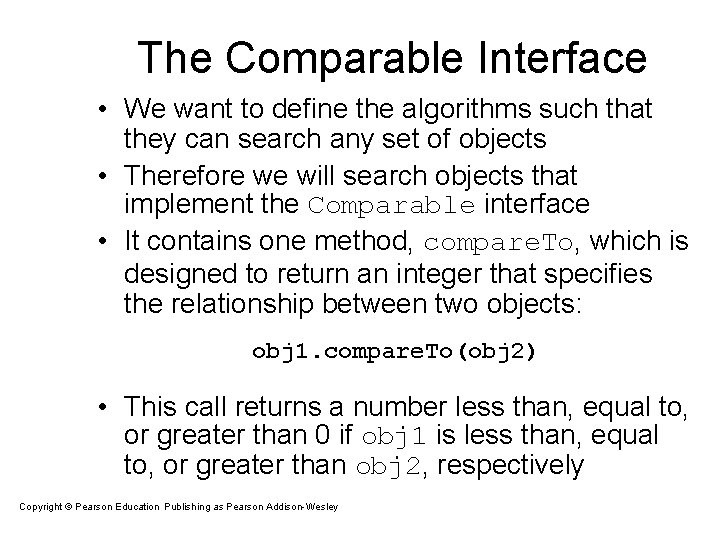 The Comparable Interface

• We want to define the algorithms such that they can search any set of objects

• Therefore we will search objects that implement the Comparable interface

• It contains one method, compareTo, which is designed to return an integer that specifies the relationship between two objects:

obj1.compareTo(obj2)

• This call returns a number less than, equal to, or greater than 0 if obj1 is less than, equal to, or greater than obj2, respectively

Copyright © Pearson Education Publishing as Pearson Addison-Wesley